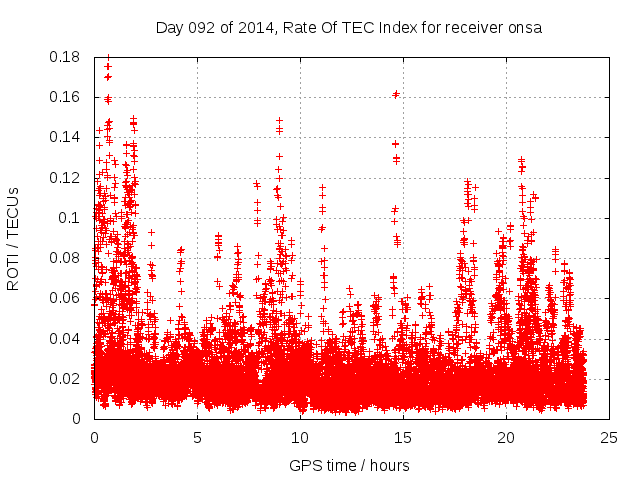 Day 092 of 2014, Rate Of TEC Index for receiver onsa

ROTI / TECUs

0.18
0.16
0.14
0.12
0.1
0.08
0.06
0.04
0.02
0

0
5
10
15
20
25

GPS time / hours